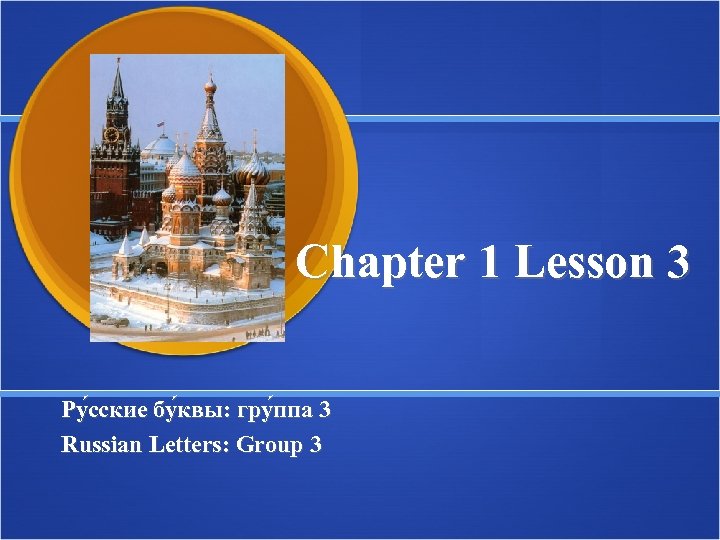 Chapter 1 Lesson 3

Ру́сские бу́квы: гру́ппа 3

Russian Letters: Group 3